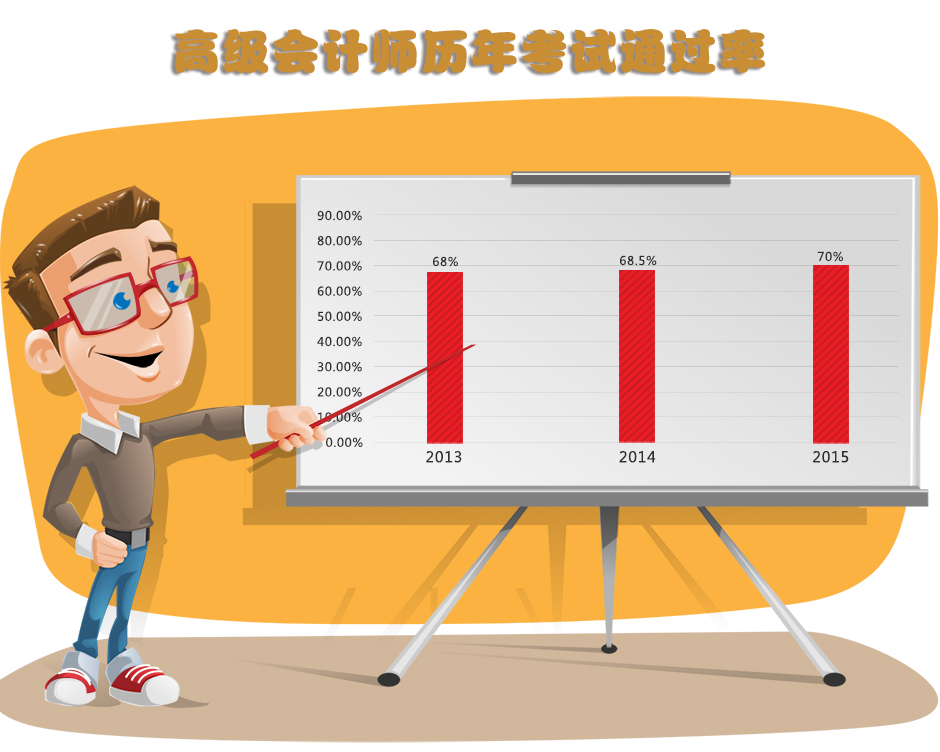 高级会计师历年考试通过率

90.00%
80.00%
70.00%
60.00%
50.00%
40.00%
30.00%
20.00%
10.00%
0.00%

68%
68.5%
70%

2013
2014
2015